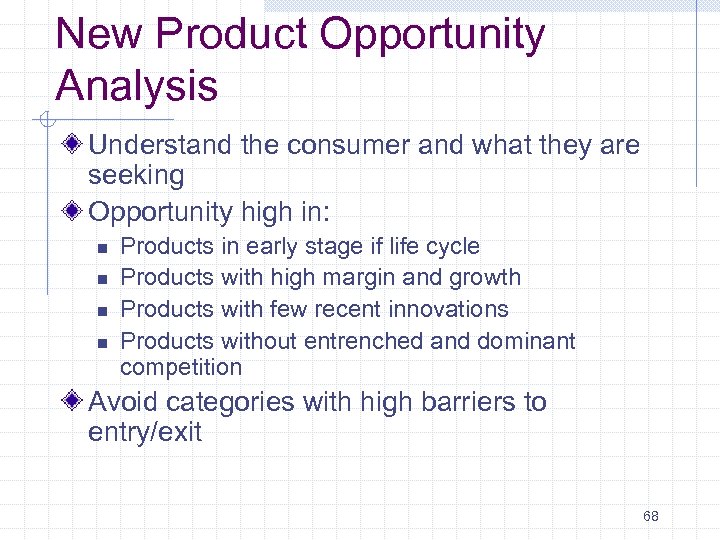 New Product Opportunity Analysis

Understand the consumer and what they are seeking

Opportunity high in:

Products in early stage if life cycle

Products with high margin and growth

Products with few recent innovations

Products without entrenched and dominant competition

Avoid categories with high barriers to entry/exit

68